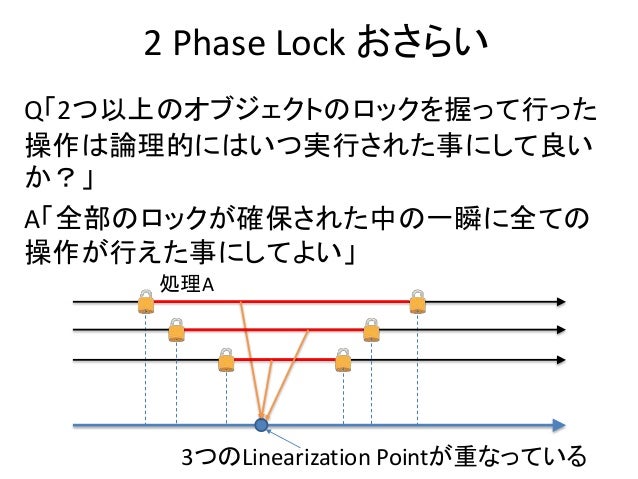 2 Phase Lock おさらい

Q「2つ以上のオブジェクトのロックを握って行った操作は論理的にはいつ実行された事にして良いか？」

A「全部のロックが確保された中の一瞬に全ての操作が行えた事にしてよい」

処理A

3つのLinearization Pointが重なっている